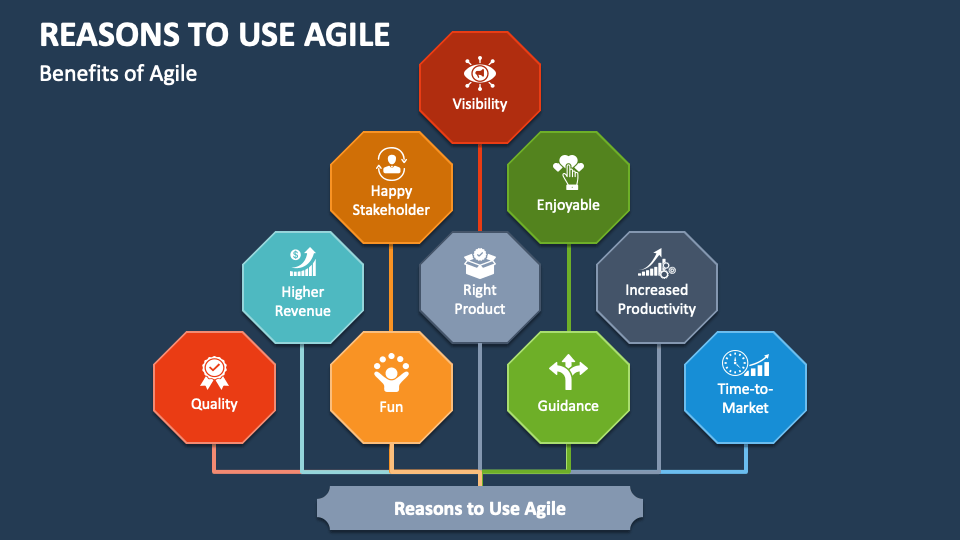 REASONS TO USE AGILE

Benefits of Agile

Visibility

Happy Stakeholder

Enjoyable

Higher Revenue

Right Product

Increased Productivity

Quality

Fun

Guidance

Time-to-Market

Reasons to Use Agile